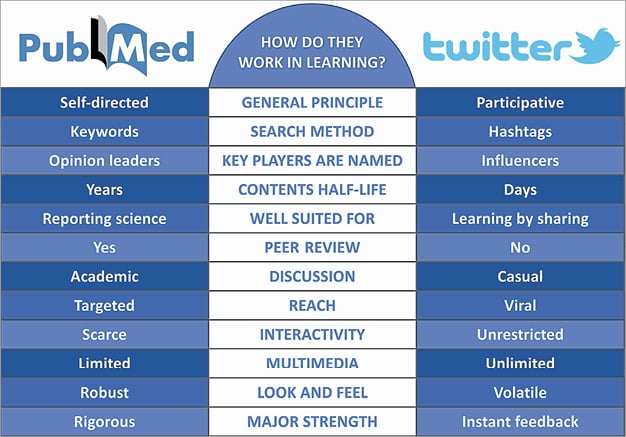 | PubMed | HOW DO THEY WORK IN LEARNING? | twitter |
|---|---|---|
| Self-directed | GENERAL PRINCIPLE | Participative |
| Keywords | SEARCH METHOD | Hashtags |
| Opinion leaders | KEY PLAYERS ARE NAMED | Influencers |
| Years | CONTENTS HALF-LIFE | Days |
| Reporting science | WELL SUITED FOR | Learning by sharing |
| Yes | PEER REVIEW | No |
| Academic | DISCUSSION | Casual |
| Targeted | REACH | Viral |
| Scarce | INTERACTIVITY | Unrestricted |
| Limited | MULTIMEDIA | Unlimited |
| Robust | LOOK AND FEEL | Volatile |
| Rigorous | MAJOR STRENGTH | Instant feedback |